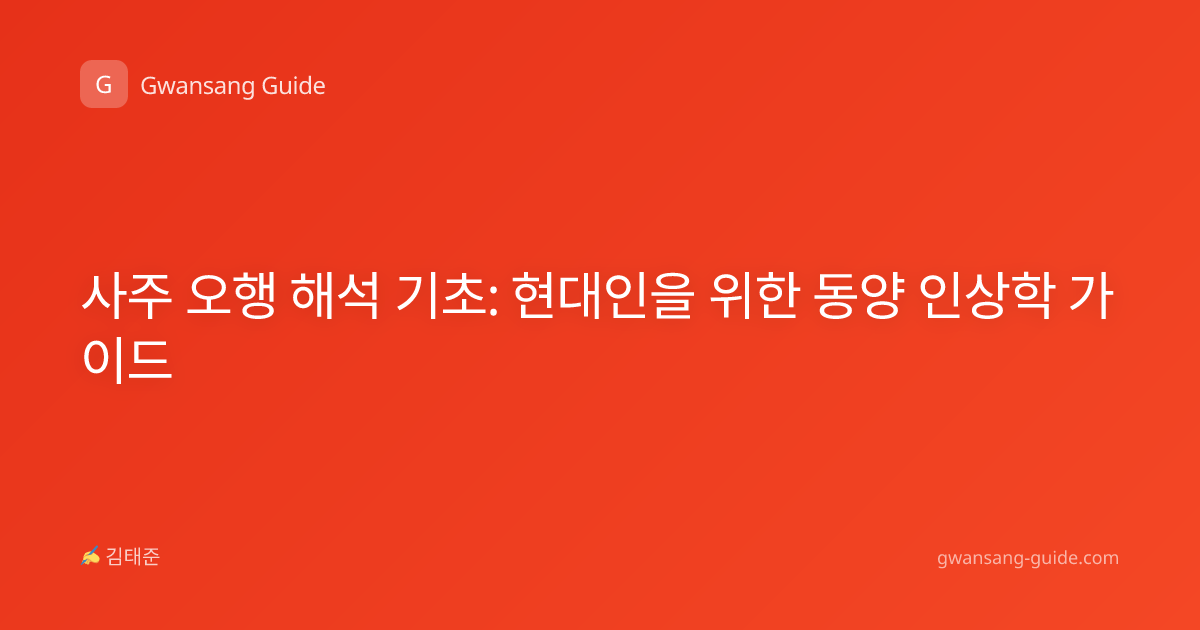 G Gwansang Guide

사주 오행 해석 기초: 현대인을 위한 동양 인상학 가이드

✍ 김태준

gwansang-guide.com